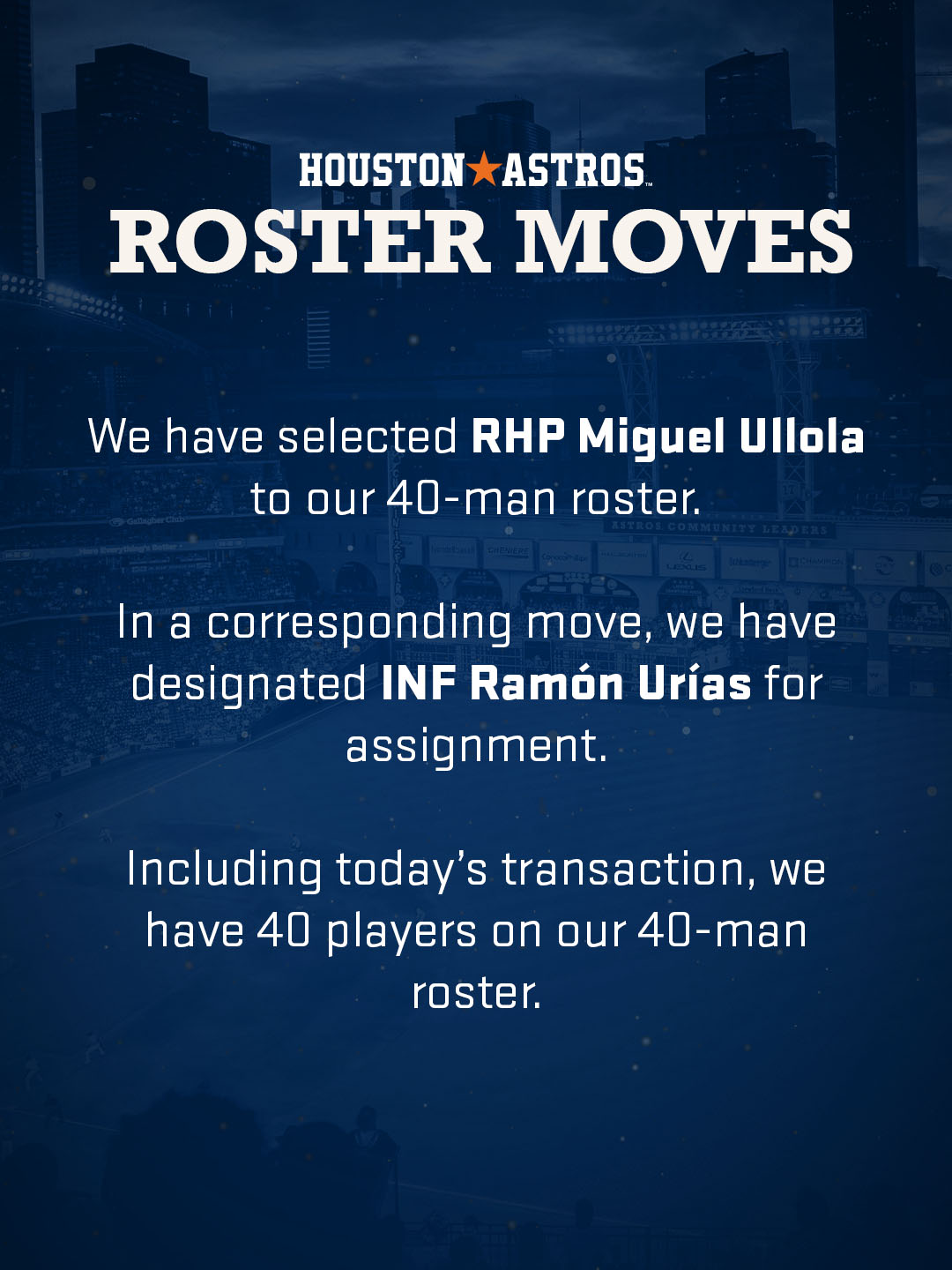 HOUSTON ASTROS
ROSTER MOVES

We have selected RHP Miguel Ullola to our 40-man roster.

In a corresponding move, we have designated INF Ramón Urías for assignment.

Including today's transaction, we have 40 players on our 40-man roster.